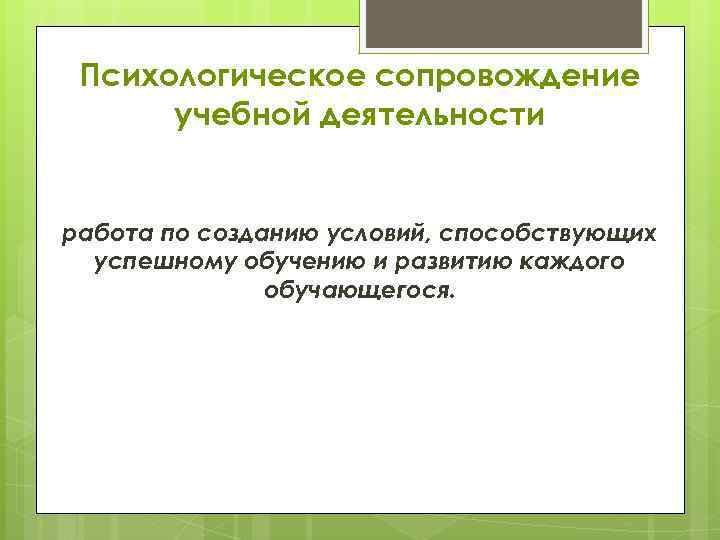 Психологическое сопровождение учебной деятельности

работа по созданию условий, способствующих успешному обучению и развитию каждого обучающегося.